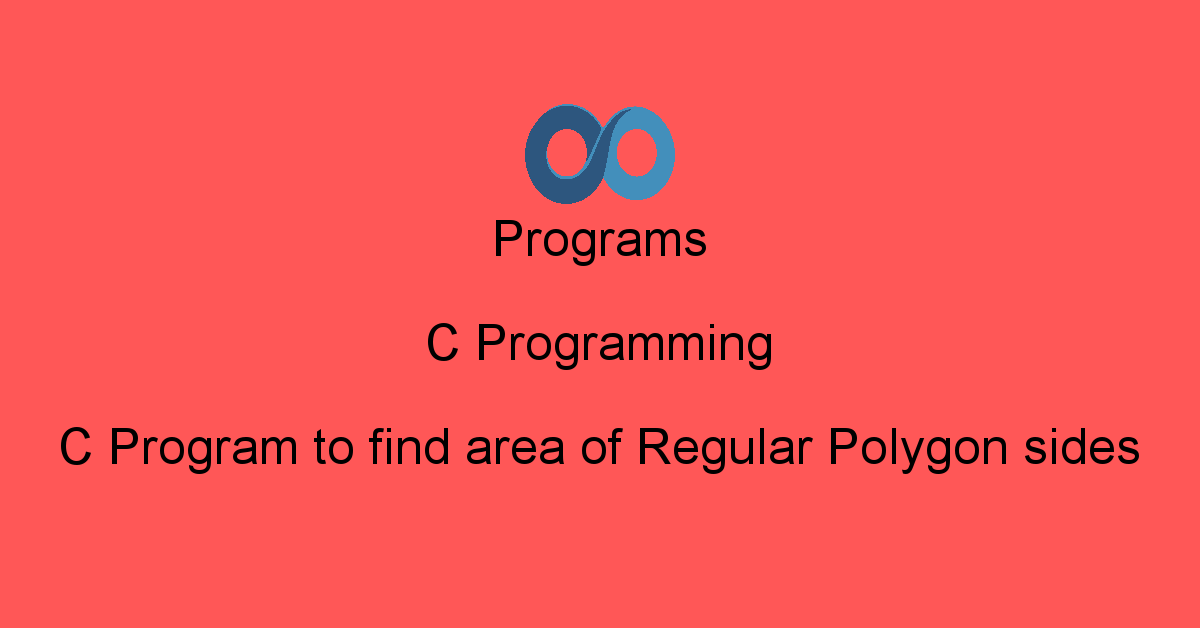 Programs

C Programming

C Program to find area of Regular Polygon sides